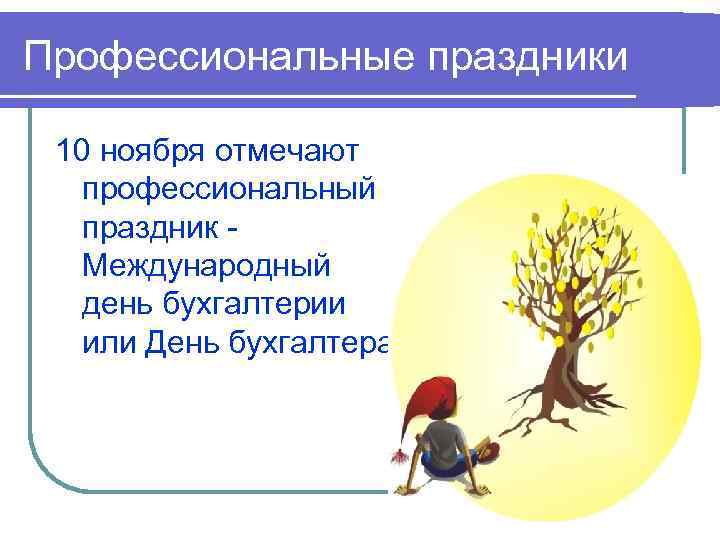 Профессиональные праздники

10 ноября отмечают профессиональный праздник - Международный день бухгалтерии или День бухгалтера